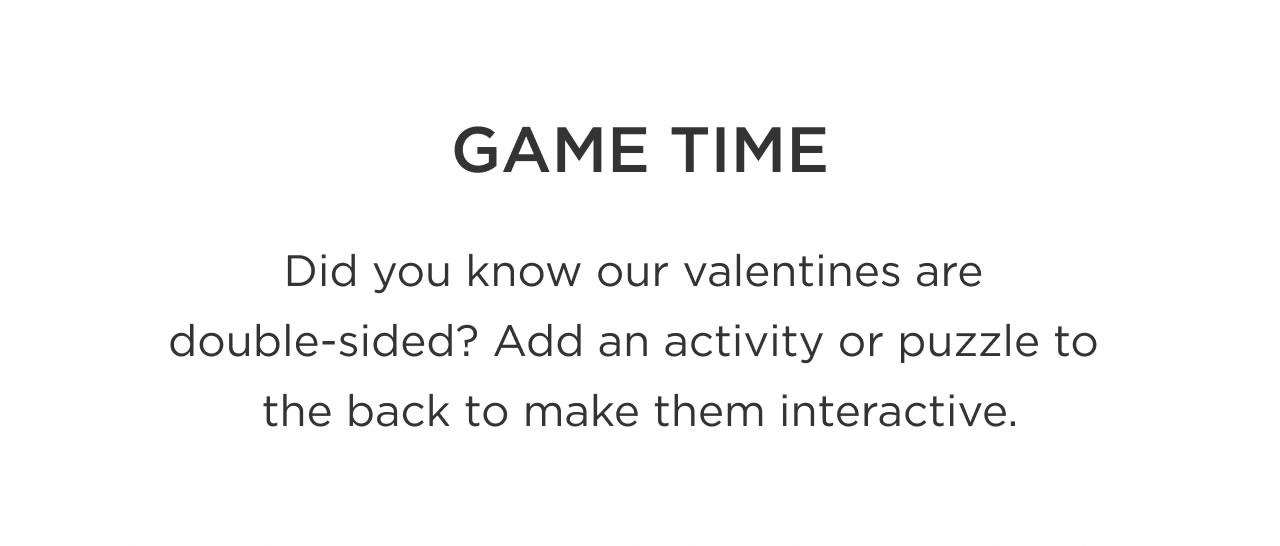 GAME TIME

Did you know our valentines are double-sided? Add an activity or puzzle to the back to make them interactive.